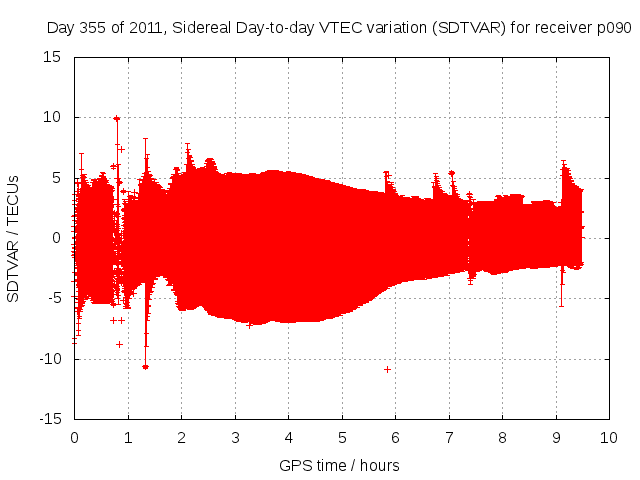 Day 355 of 2011, Sidereal Day-to-day VTEC variation (SDTVAR) for receiver p090

SDTVAR / TECUs

15
10
5
0
-5
-10
-15

0 1 2 3 4 5 6 7 8 9 10

GPS time / hours